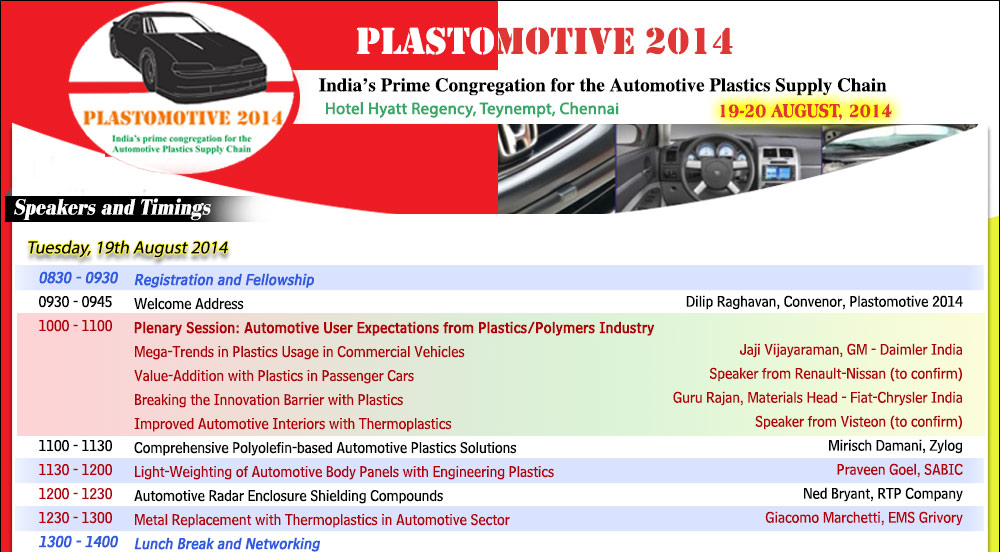 PLASTOMOTIVE 2014
India's prime congregation for the Automotive Plastics Supply Chain

PLASTOMOTIVE 2014
India's Prime Congregation for the Automotive Plastics Supply Chain
Hotel Hyatt Regency, Teynempt, Chennai
19-20 AUGUST, 2014

Speakers and Timings

Tuesday, 19th August 2014

| | | |
|---|---|---|
| 0830 - 0930 | Registration and Fellowship | |
| 0930 - 0945 | Welcome Address | Dilip Raghavan, Convenor, Plastomotive 2014 |
| 1000 - 1100 | Plenary Session: Automotive User Expectations from Plastics/Polymers Industry | |
| | Mega-Trends in Plastics Usage in Commercial Vehicles | Jaji Vijayaraman, GM - Daimler India |
| | Value-Addition with Plastics in Passenger Cars | Speaker from Renault-Nissan (to confirm) |
| | Breaking the Innovation Barrier with Plastics | Guru Rajan, Materials Head - Fiat-Chrysler India |
| | Improved Automotive Interiors with Thermoplastics | Speaker from Visteon (to confirm) |
| 1100 - 1130 | Comprehensive Polyolefin-based Automotive Plastics Solutions | Mirisch Damani, Zylog |
| 1130 - 1200 | Light-Weighting of Automotive Body Panels with Engineering Plastics | Praveen Goel, SABIC |
| 1200 - 1230 | Automotive Radar Enclosure Shielding Compounds | Ned Bryant, RTP Company |
| 1230 - 1300 | Metal Replacement with Thermoplastics in Automotive Sector | Giacomo Marchetti, EMS Grivory |
| 1300 - 1400 | Lunch Break and Networking | |